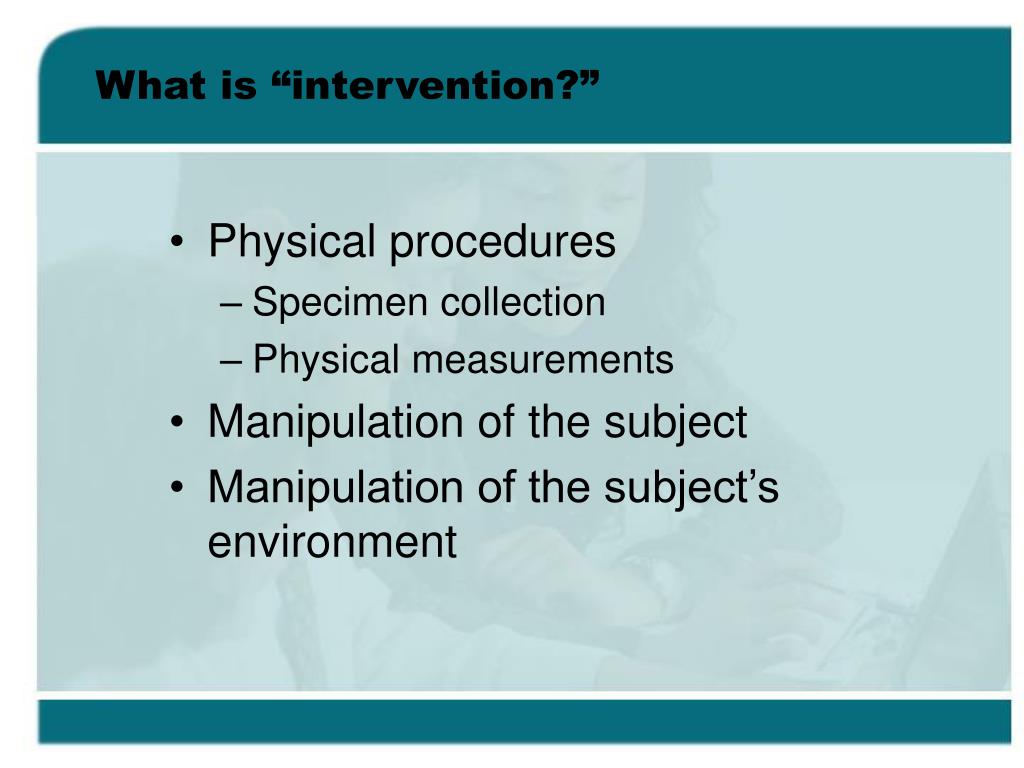 What is “intervention?”

• Physical procedures
– Specimen collection
– Physical measurements
• Manipulation of the subject
• Manipulation of the subject’s environment